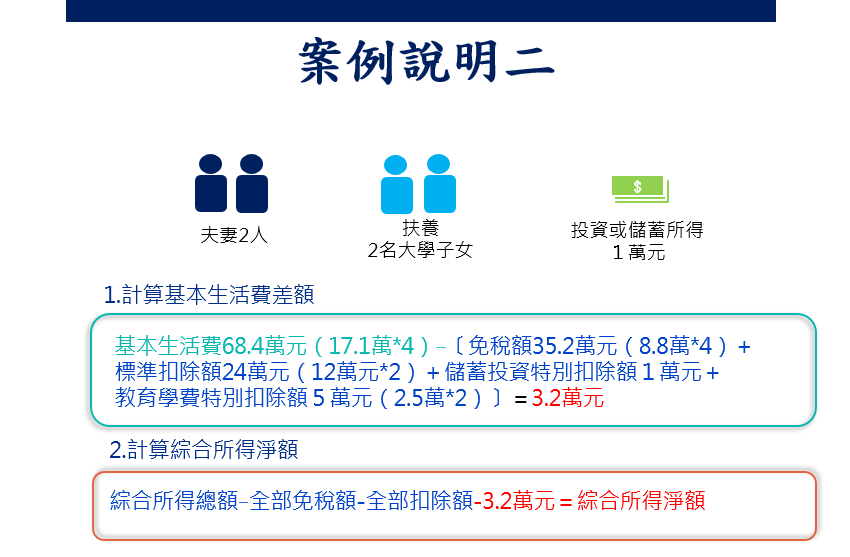 案例說明二

夫妻2人

扶養
2名大學子女

$

投資或儲蓄所得
1 萬元

1.計算基本生活費差額

基本生活費68.4萬元（17.1萬*4）–〔免稅額35.2萬元（8.8萬*4）+ 標準扣除額24萬元（12萬元*2）+ 儲蓄投資特別扣除額 1 萬元 + 教育學費特別扣除額 5 萬元（2.5萬*2）〕= 3.2萬元

2.計算綜合所得淨額

綜合所得總額–全部免稅額-全部扣除額-3.2萬元 = 綜合所得淨額